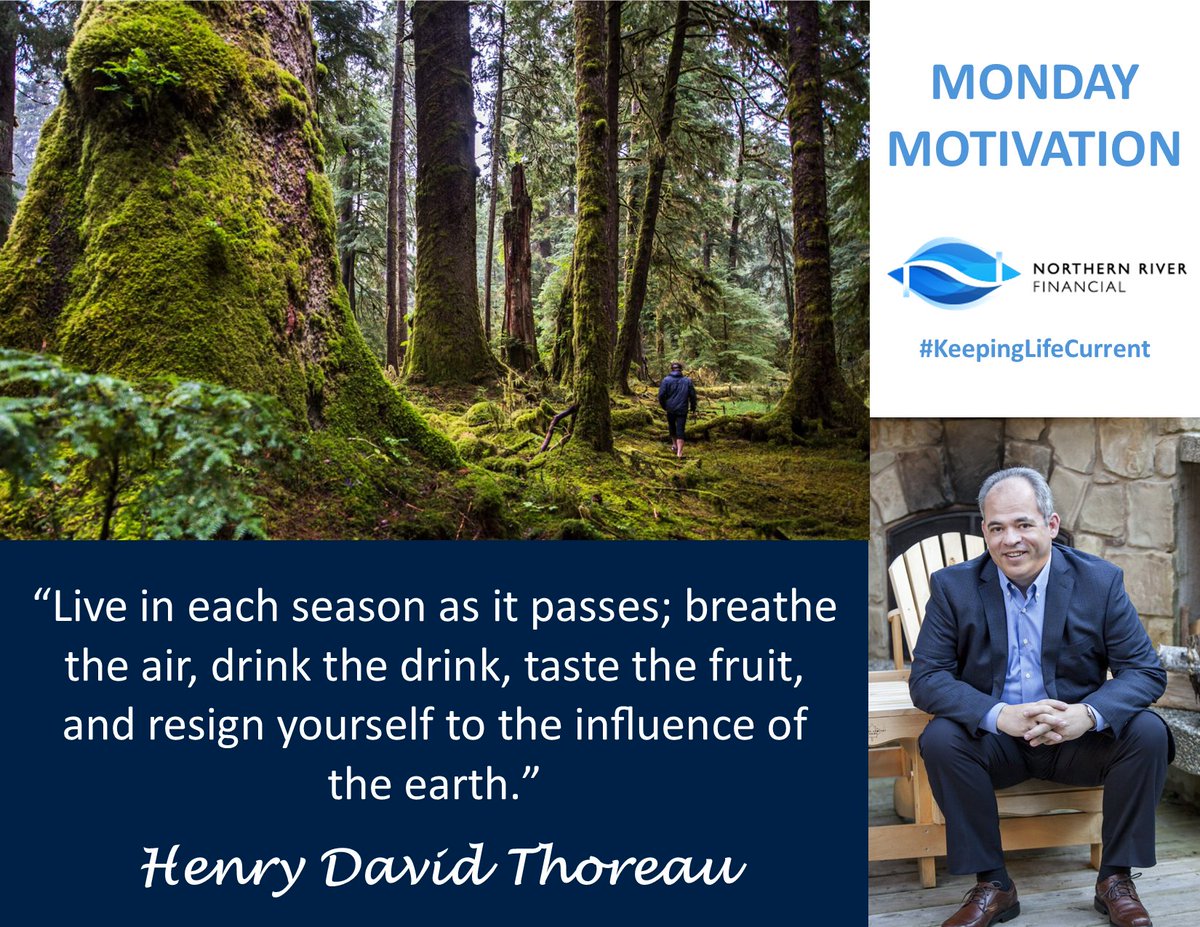 MONDAY MOTIVATION

NORTHERN RIVER FINANCIAL

#KeepingLifeCurrent

“Live in each season as it passes; breathe the air, drink the drink, taste the fruit, and resign yourself to the influence of the earth.”

Henry David Thoreau